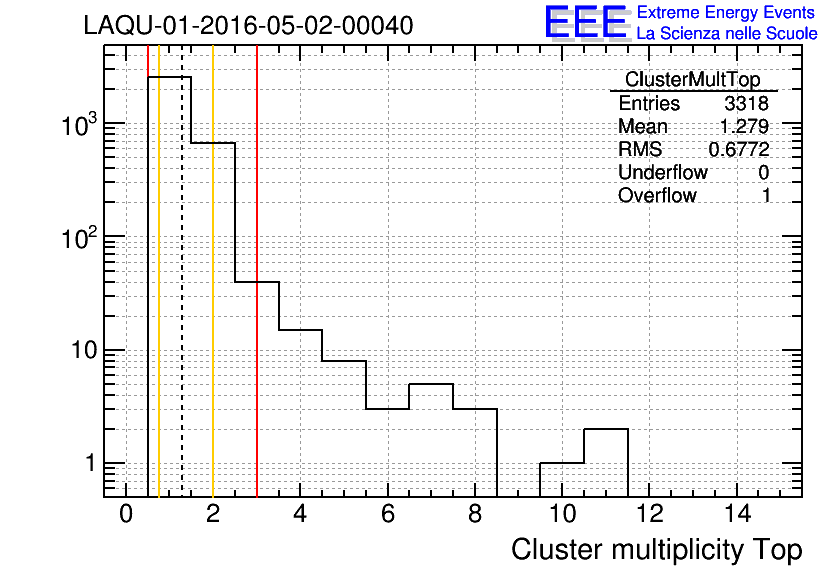 LAQU-01-2016-05-02-00040

EEE Extreme Energy Events
La Scienza nelle Scuole

| ClusterMultTop | |
|---|---|
| Entries | 3318 |
| Mean | 1.279 |
| RMS | 0.6772 |
| Underflow | 0 |
| Overflow | 1 |

$10^3$
$10^2$
10
1

0 2 4 6 8 10 12 14

Cluster multiplicity Top